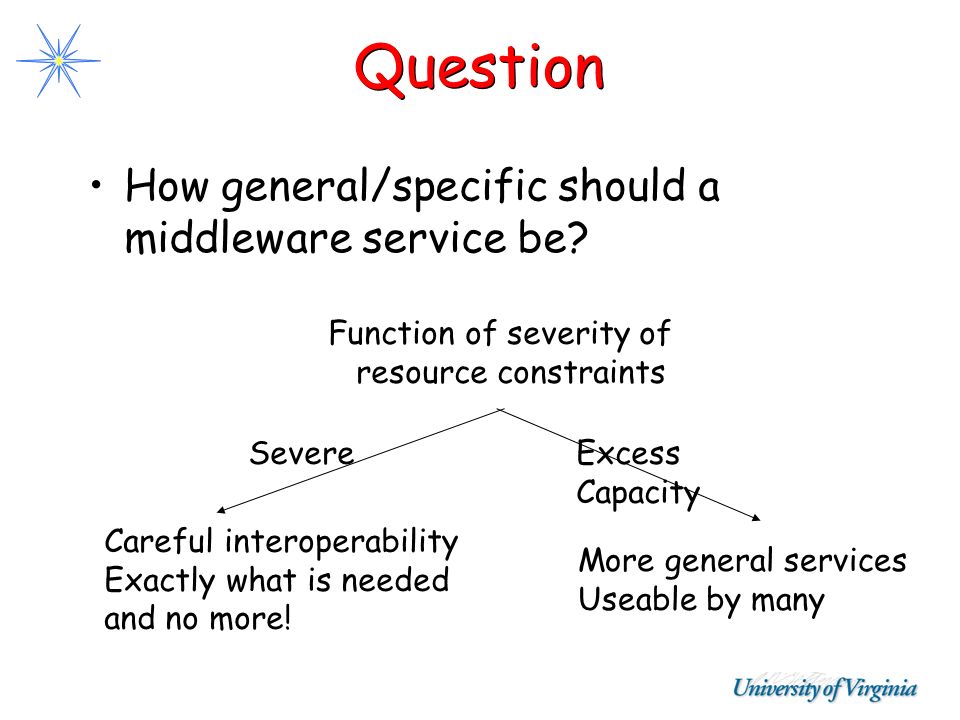 Question

• How general/specific should a middleware service be?

Function of severity of resource constraints

Severe

Excess Capacity

Careful interoperability
Exactly what is needed and no more!

More general services
Useable by many

University of Virginia